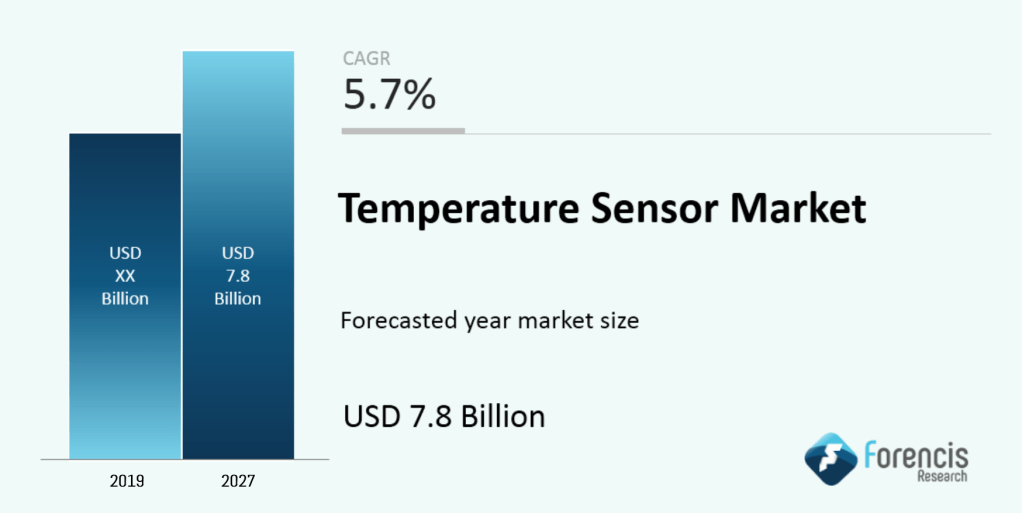 USD
XX
Billion

USD
7.8
Billion

2019

2027

CAGR
5.7%

Temperature Sensor Market

Forecasted year market size

USD 7.8 Billion

Forencis
Research